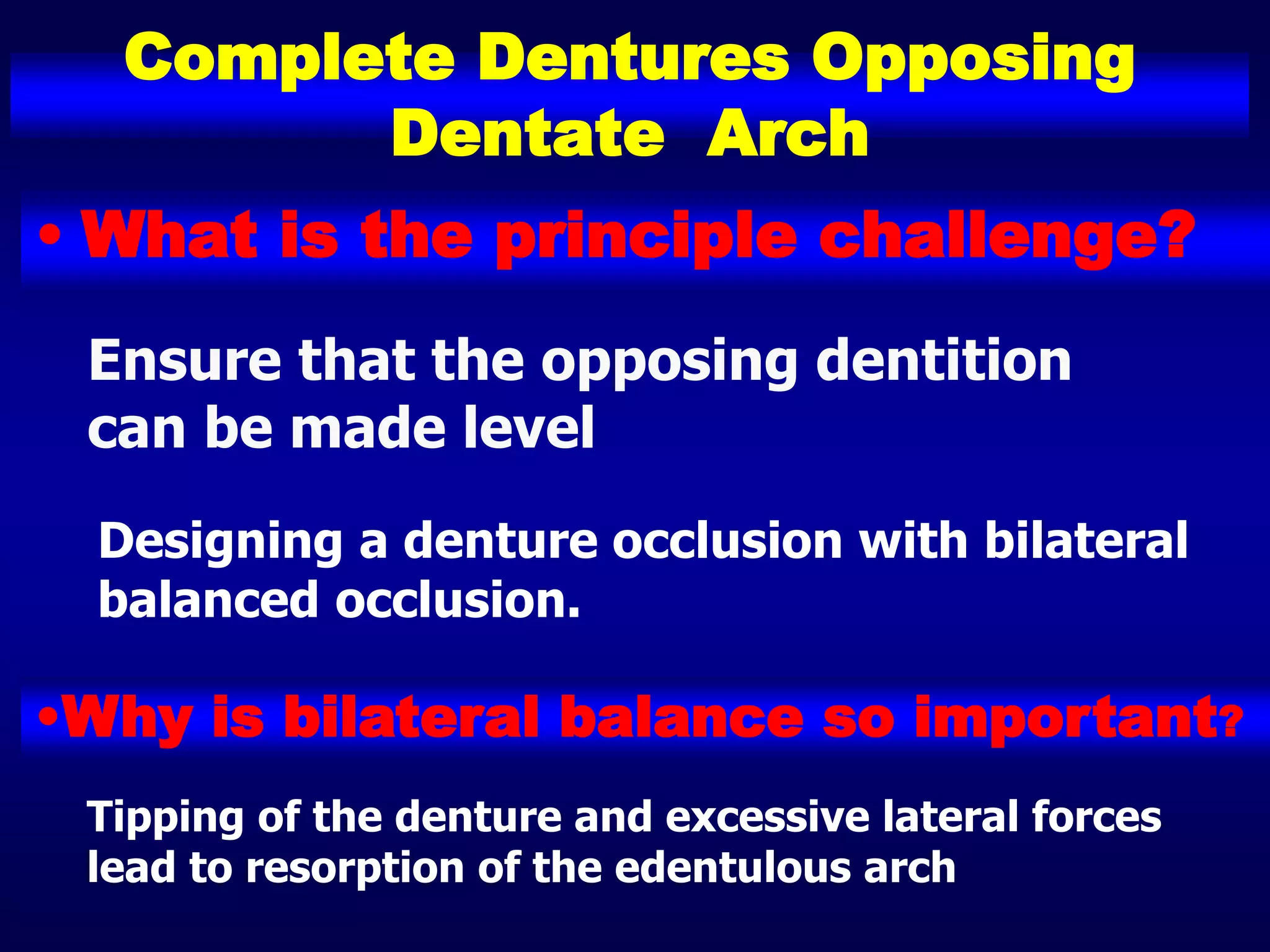 Complete Dentures Opposing Dentate Arch

• What is the principle challenge?

Ensure that the opposing dentition can be made level

Designing a denture occlusion with bilateral balanced occlusion.

•Why is bilateral balance so important?

Tipping of the denture and excessive lateral forces lead to resorption of the edentulous arch